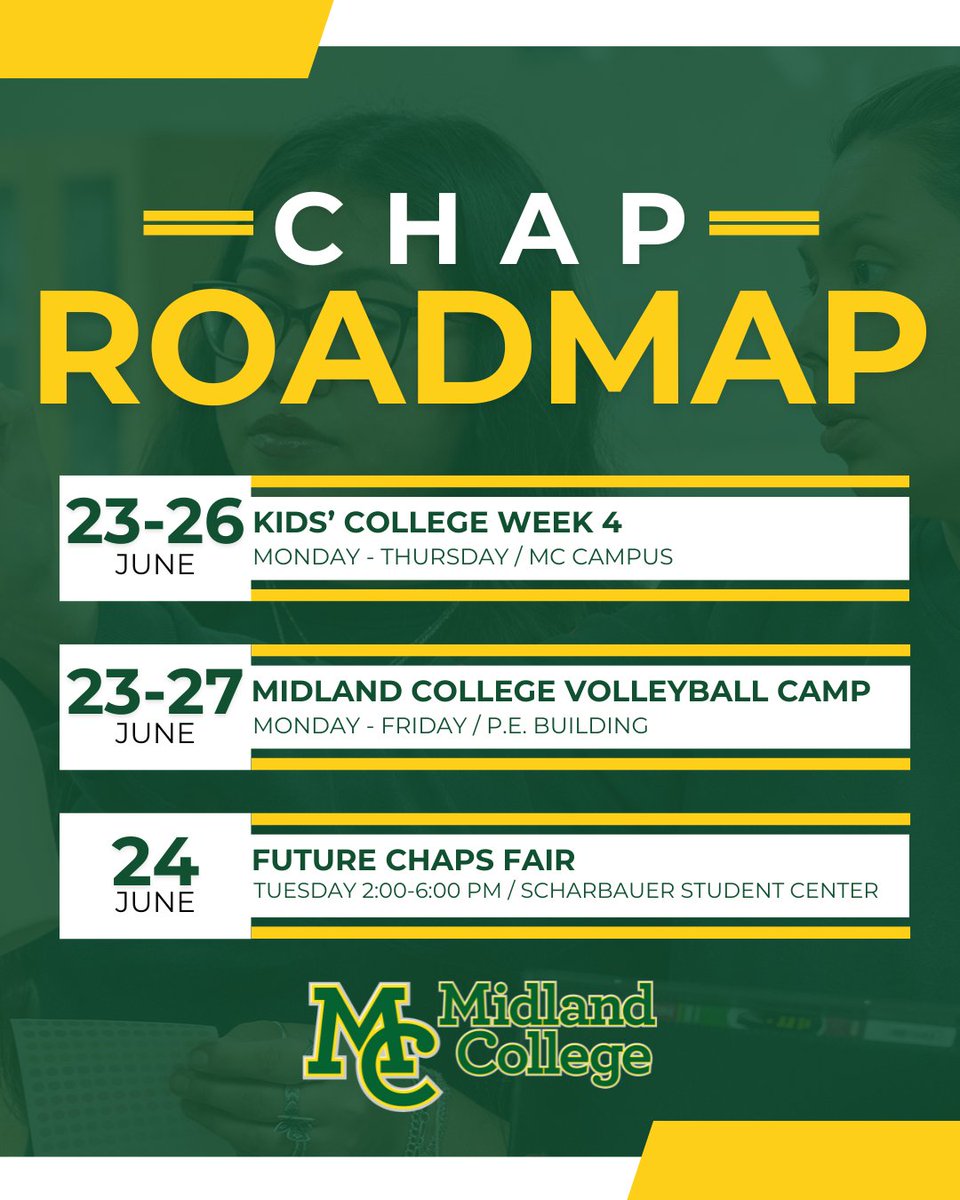 CHAP
ROADMAP

23-26
JUNE
KIDS' COLLEGE WEEK 4
MONDAY - THURSDAY / MC CAMPUS

23-27
JUNE
MIDLAND COLLEGE VOLLEYBALL CAMP
MONDAY - FRIDAY / P.E. BUILDING

24
JUNE
FUTURE CHAPS FAIR
TUESDAY 2:00-6:00 PM / SCHARBAUER STUDENT CENTER

MC Midland College